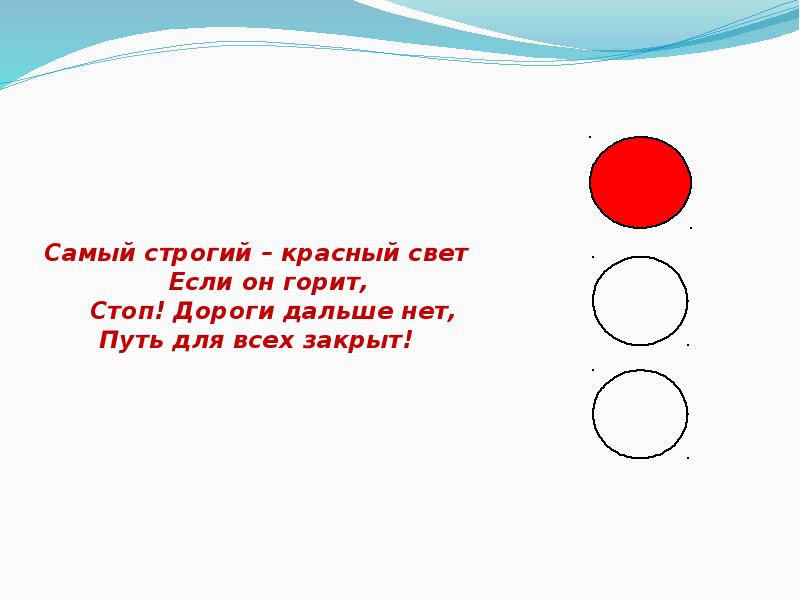 Самый строгий – красный свет
Если он горит,
Стоп! Дороги дальше нет,
Путь для всех закрыт!